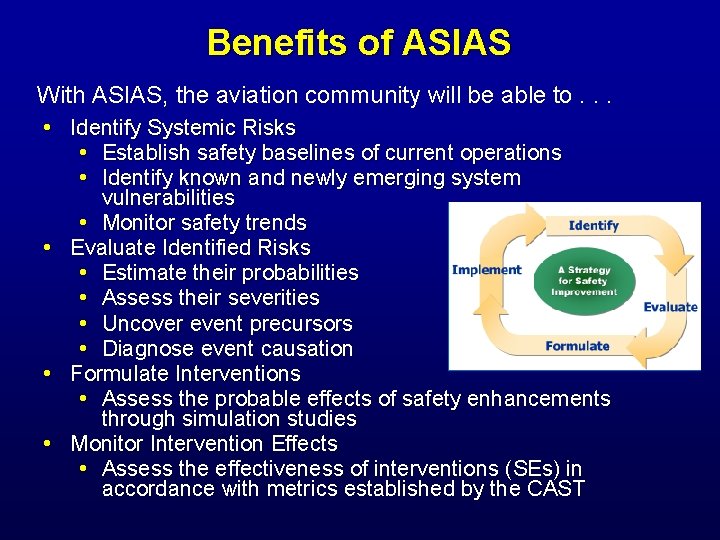 Benefits of ASIAS

With ASIAS, the aviation community will be able to . . .

• Identify Systemic Risks
  • Establish safety baselines of current operations
  • Identify known and newly emerging system vulnerabilities
  • Monitor safety trends
• Evaluate Identified Risks
  • Estimate their probabilities
  • Assess their severities
  • Uncover event precursors
  • Diagnose event causation
• Formulate Interventions
  • Assess the probable effects of safety enhancements through simulation studies
• Monitor Intervention Effects
  • Assess the effectiveness of interventions (SEs) in accordance with metrics established by the CAST

Identify
Implement
A Strategy for Safety Improvement
Evaluate
Formulate